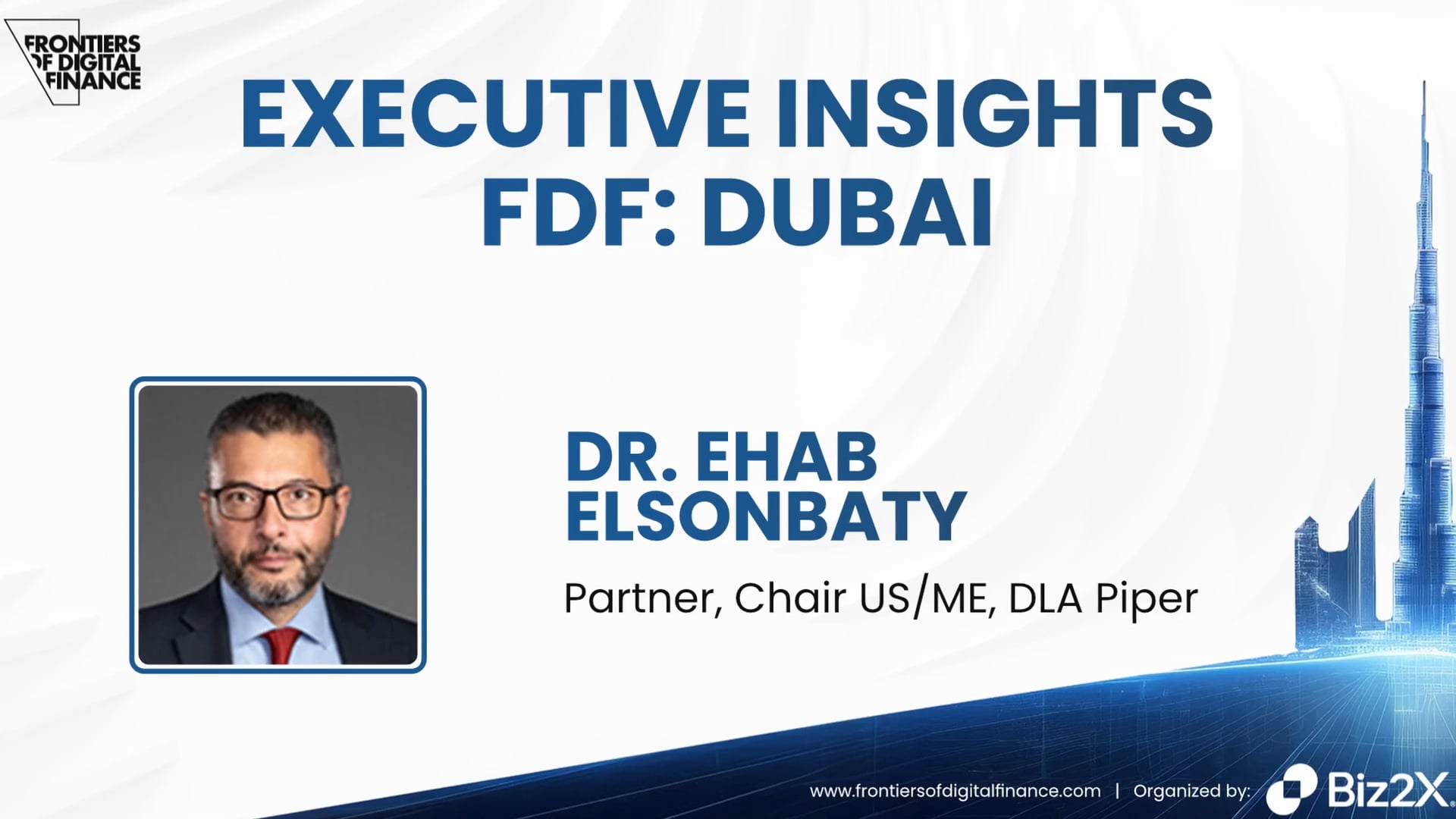 FRONTIERS OF DIGITAL FINANCE

EXECUTIVE INSIGHTS
FDF: DUBAI

DR. EHAB ELSONBATY

Partner, Chair US/ME, DLA Piper

www.frontiersofdigitalfinance.com | Organized by: Biz2X